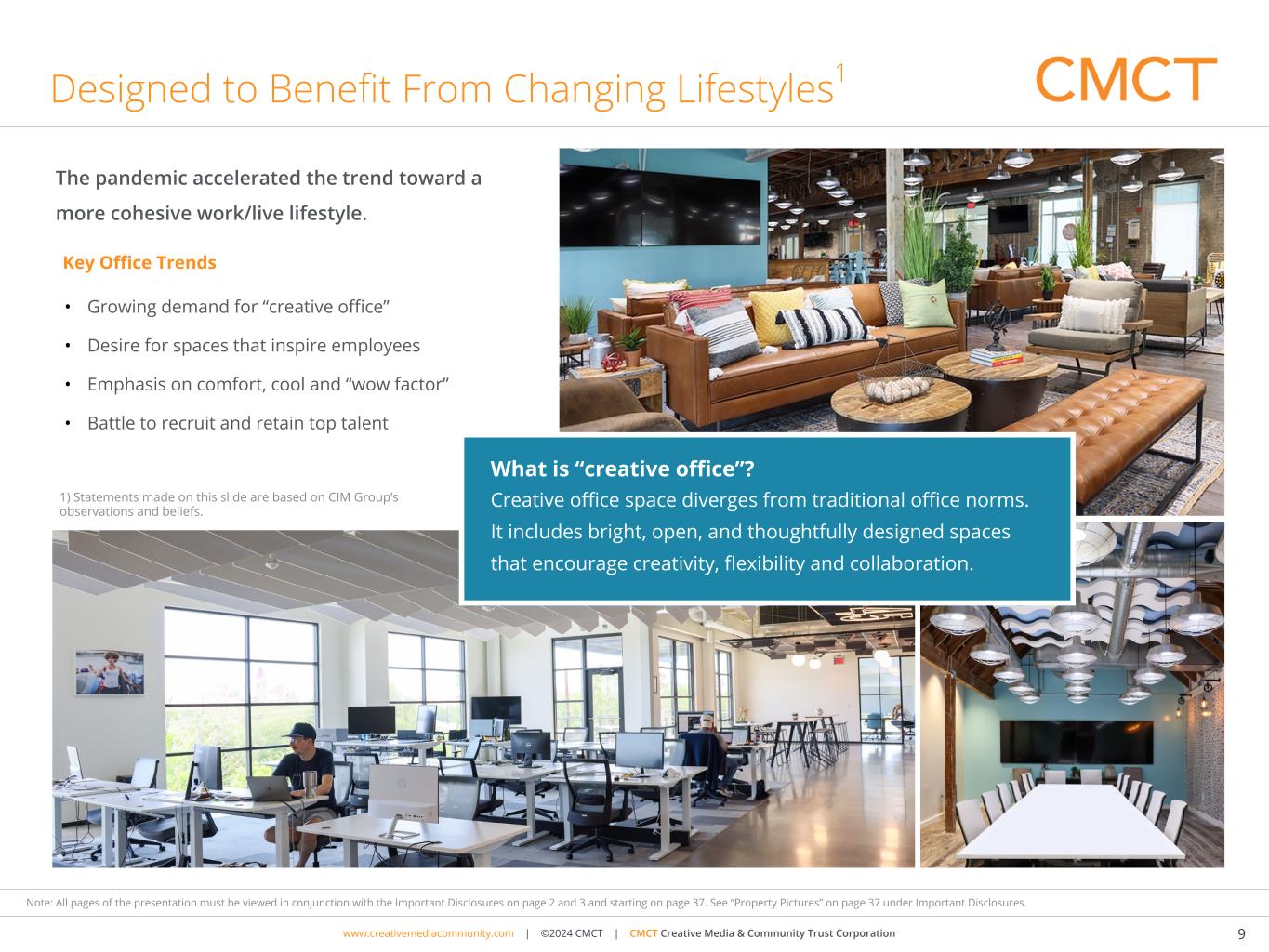 Designed to Benefit From Changing Lifestyles$^1$

CMCT

The pandemic accelerated the trend toward a more cohesive work/live lifestyle.

Key Office Trends

• Growing demand for “creative office”
• Desire for spaces that inspire employees
• Emphasis on comfort, cool and “wow factor”
• Battle to recruit and retain top talent

1) Statements made on this slide are based on CIM Group’s observations and beliefs.

What is “creative office”?
Creative office space diverges from traditional office norms. It includes bright, open, and thoughtfully designed spaces that encourage creativity, flexibility and collaboration.

Note: All pages of the presentation must be viewed in conjunction with the Important Disclosures on page 2 and 3 and starting on page 37. See “Property Pictures” on page 37 under Important Disclosures.

www.creativemediacommunity.com | ©2024 CMCT | CMCT Creative Media & Community Trust Corporation

9